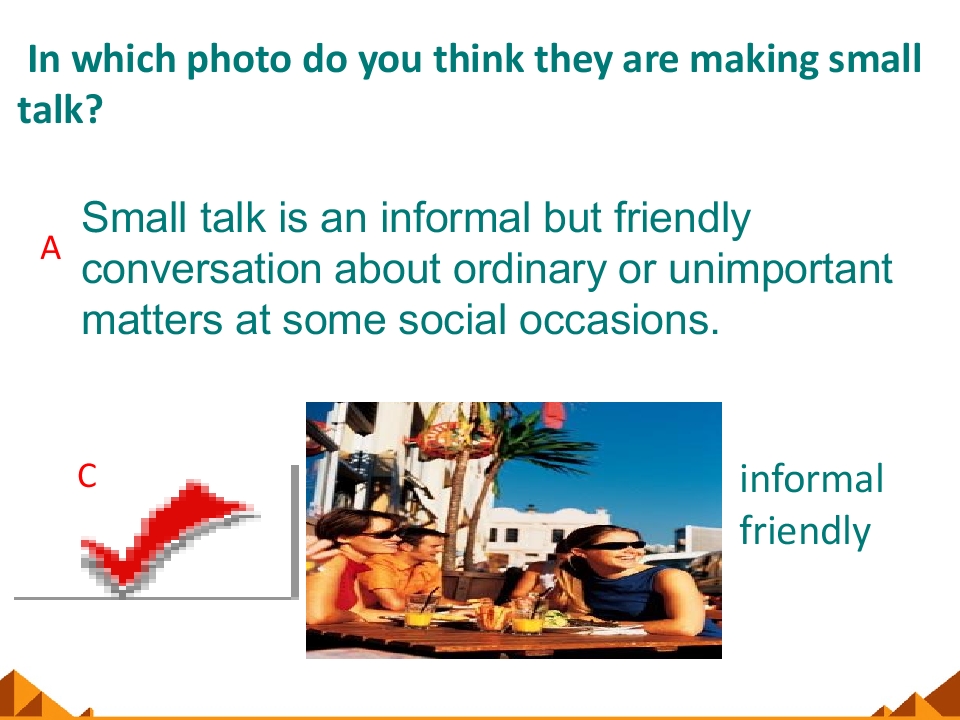 In which photo do you think they are making small talk?

A

Small talk is an informal but friendly conversation about ordinary or unimportant matters at some social occasions.

C

informal
friendly